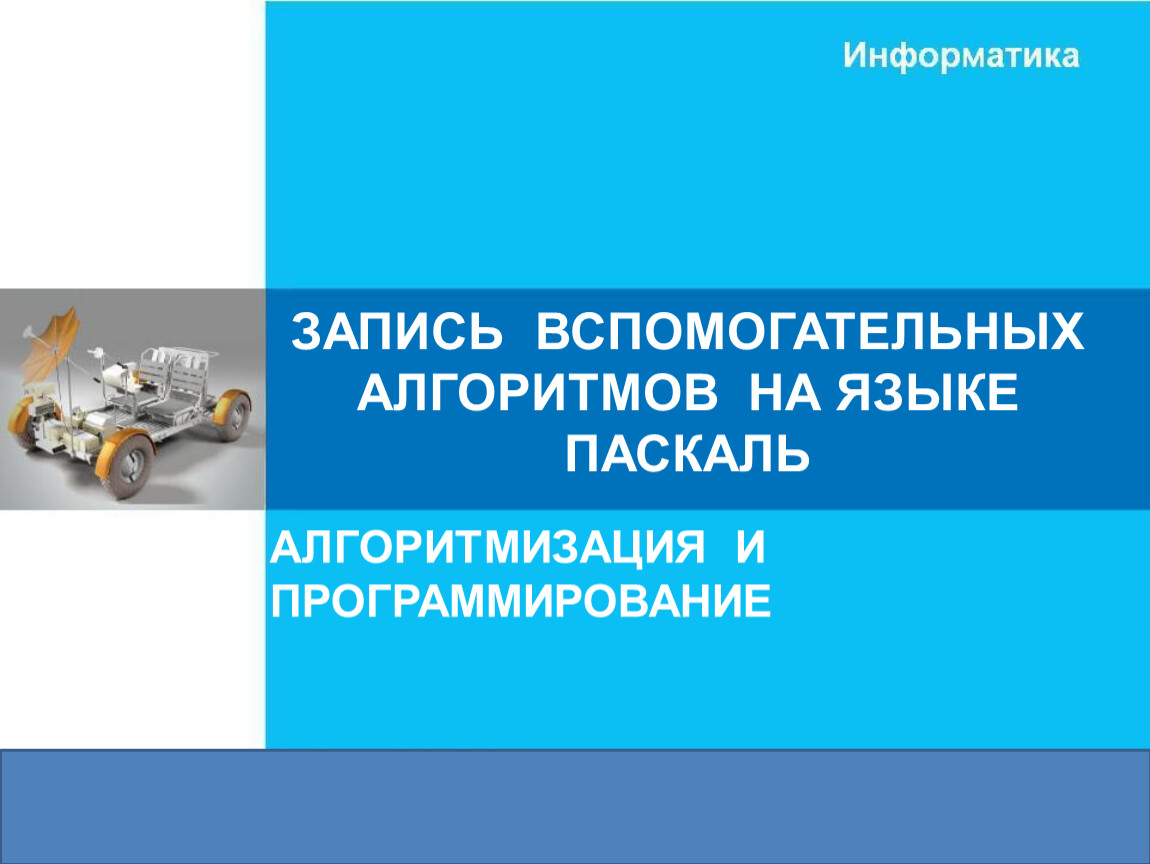 Информатика

ЗАПИСЬ ВСПОМОГАТЕЛЬНЫХ АЛГОРИТМОВ НА ЯЗЫКЕ ПАСКАЛЬ

АЛГОРИТМИЗАЦИЯ И ПРОГРАММИРОВАНИЕ